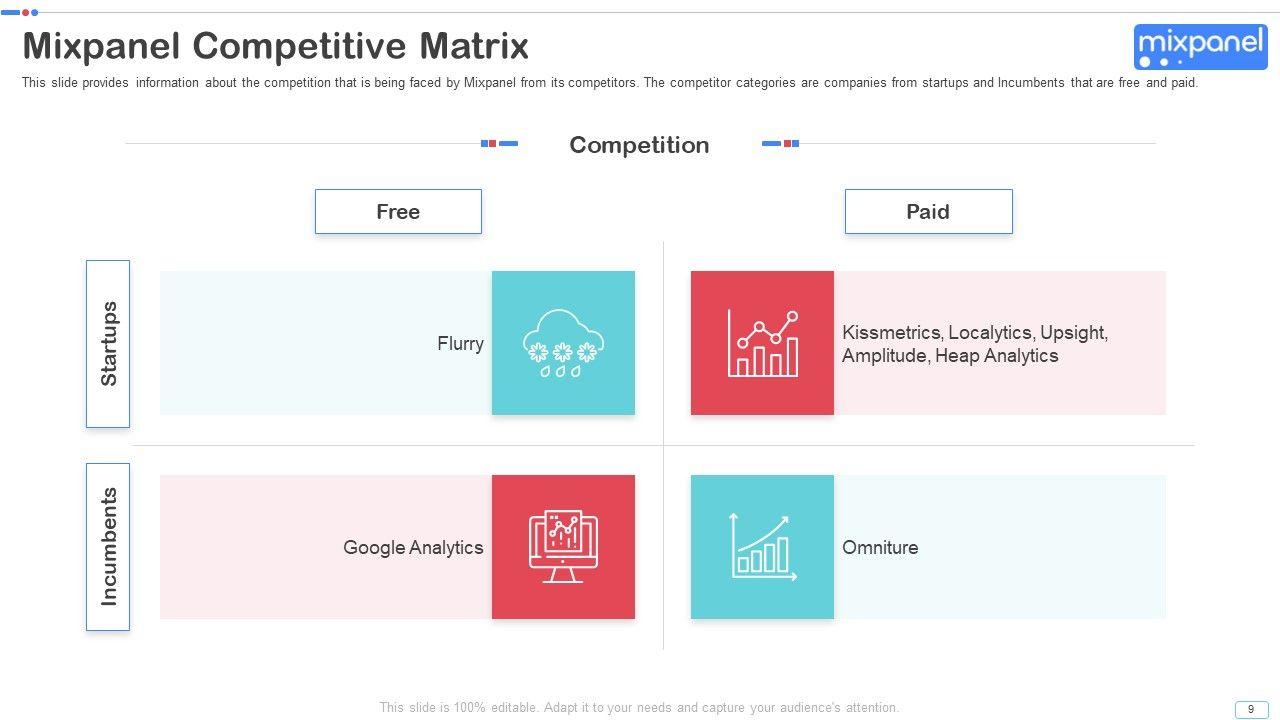 Mixpanel Competitive Matrix

mixpanel

This slide provides information about the competition that is being faced by Mixpanel from its competitors. The competitor categories are companies from startups and Incumbents that are free and paid.

Competition

Free

Paid

Startups

Flurry

Kissmetrics, Localytics, Upsight, Amplitude, Heap Analytics

Incumbents

Google Analytics

Omniture

This slide is 100% editable. Adapt it to your needs and capture your audience's attention.

9